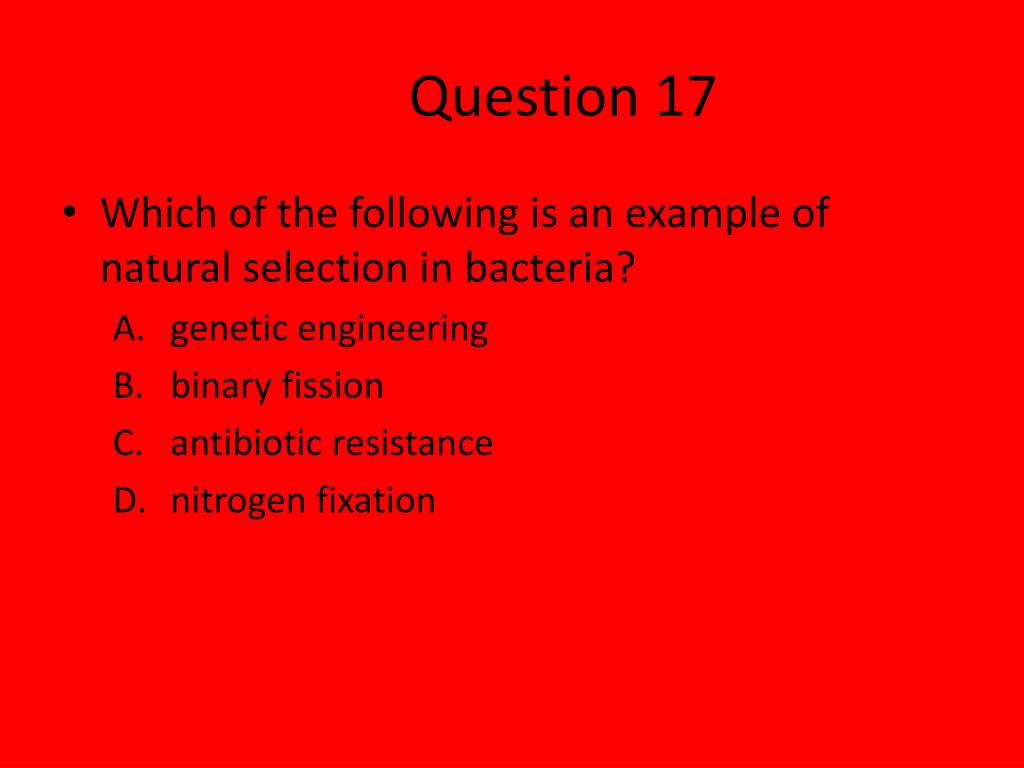 Question 17

• Which of the following is an example of natural selection in bacteria?
A. genetic engineering
B. binary fission
C. antibiotic resistance
D. nitrogen fixation